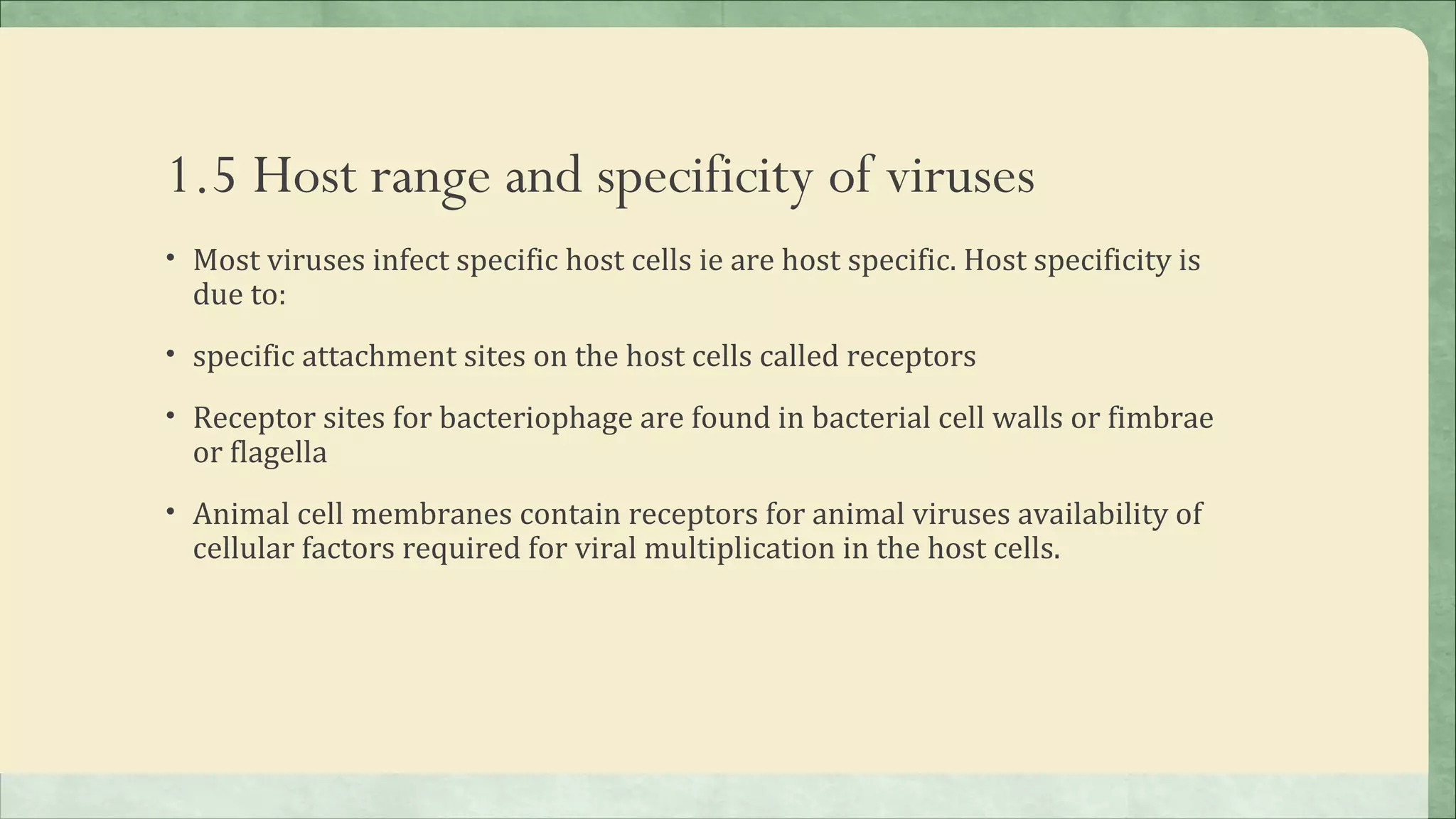 1.5 Host range and specificity of viruses

• Most viruses infect specific host cells ie are host specific. Host specificity is due to:

• specific attachment sites on the host cells called receptors

• Receptor sites for bacteriophage are found in bacterial cell walls or fimbrae or flagella

• Animal cell membranes contain receptors for animal viruses availability of cellular factors required for viral multiplication in the host cells.